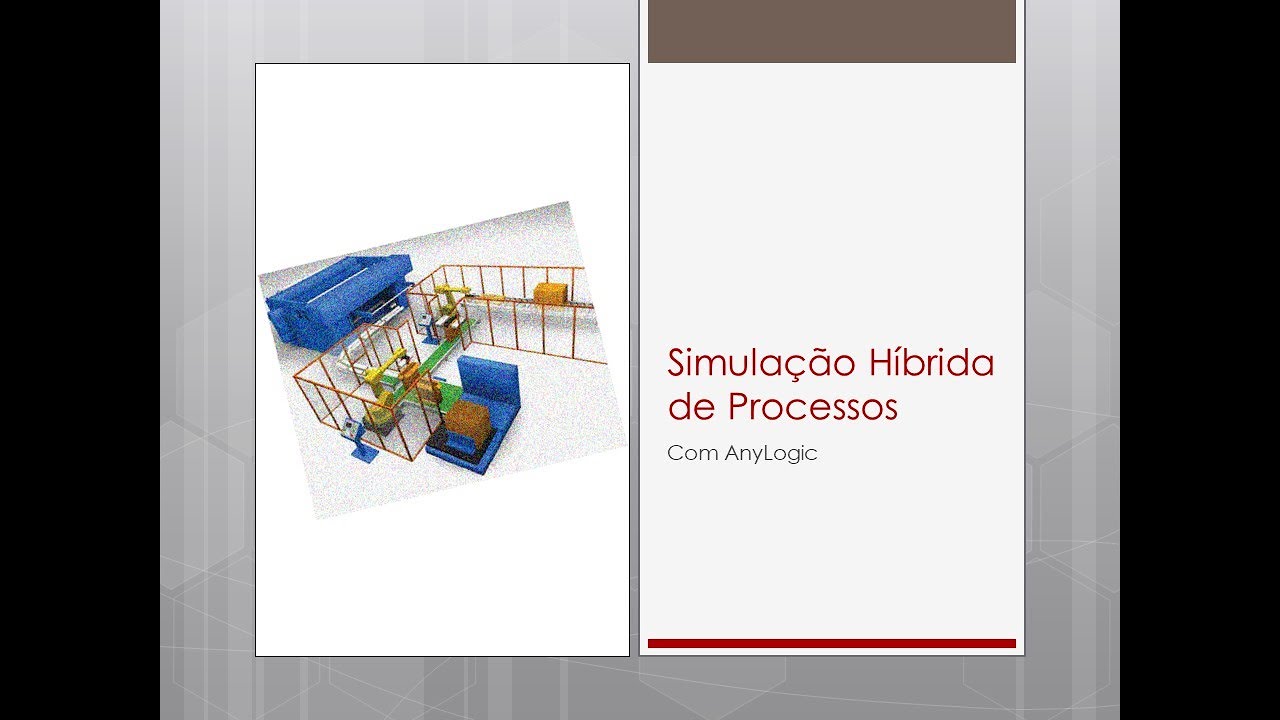 Simulação Híbrida de Processos

Com AnyLogic